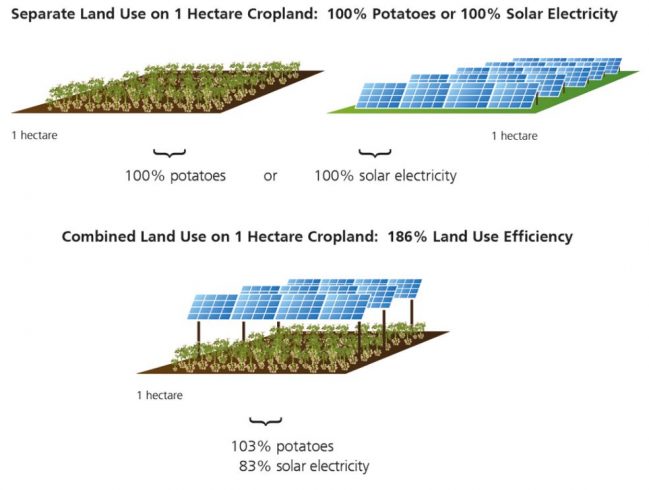 Separate Land Use on 1 Hectare Cropland: 100% Potatoes or 100% Solar Electricity

1 hectare

1 hectare

100% potatoes or 100% solar electricity

Combined Land Use on 1 Hectare Cropland: 186% Land Use Efficiency

1 hectare

103% potatoes
83% solar electricity